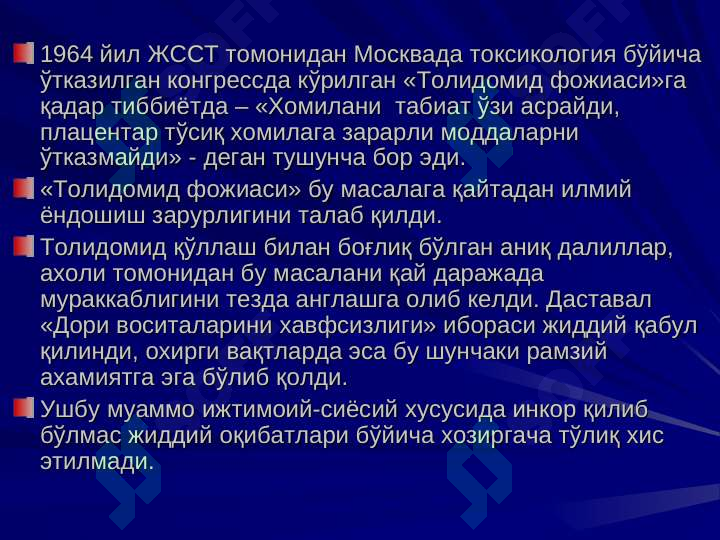 1964 йил ЖССТ томонидан Москвада токсикология бўйича ўтказилган конгрессда кўрилган «Толидомид фожиаси»га қадар тиббиётда – «Хомилани табиат ўзи асрайди, плацентар тўсиқ хомилага зарарли моддаларни ўтказмайди» - деган тушунча бор эди.

«Толидомид фожиаси» бу масалага қайтадан илмий ёндошиш зарурлигини талаб қилди.

Толидомид қўллаш билан боғлиқ бўлган аниқ далиллар, ахоли томонидан бу масалани қай даражада мураккаблигини тезда англашга олиб келди. Даставал «Дори воситаларини хавфсизлиги» ибораси жиддий қабул қилинди, охирги вақтларда эса бу шунчаки рамзий ахамиятга эга бўлиб қолди.

Ушбу муаммо ижтимоий-сиёсий хусусида инкор қилиб бўлмас жиддий оқибатлари бўйича хозиргача тўлиқ хис этилмади.